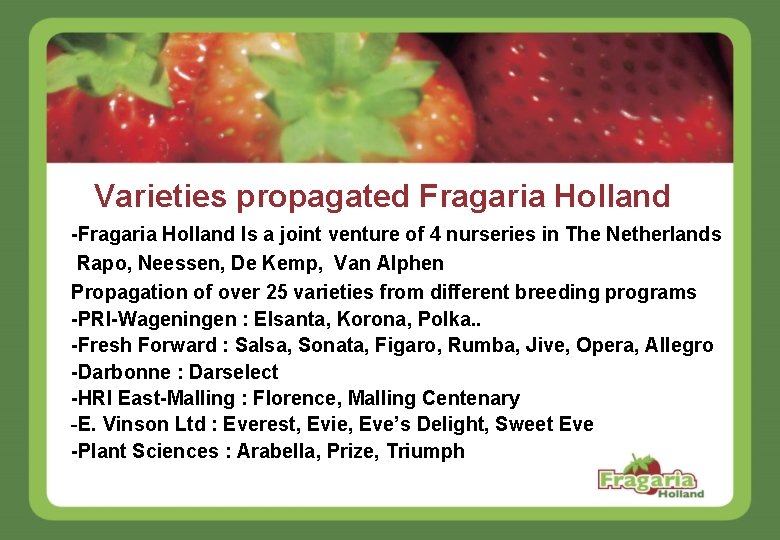 Varieties propagated Fragaria Holland

-Fragaria Holland Is a joint venture of 4 nurseries in The Netherlands
Rapo, Neessen, De Kemp, Van Alphen
Propagation of over 25 varieties from different breeding programs
-PRI-Wageningen : Elsanta, Korona, Polka..
-Fresh Forward : Salsa, Sonata, Figaro, Rumba, Jive, Opera, Allegro
-Darbonne : Darselect
-HRI East-Malling : Florence, Malling Centenary
-E. Vinson Ltd : Everest, Evie, Eve's Delight, Sweet Eve
-Plant Sciences : Arabella, Prize, Triumph

Fragaria Holland